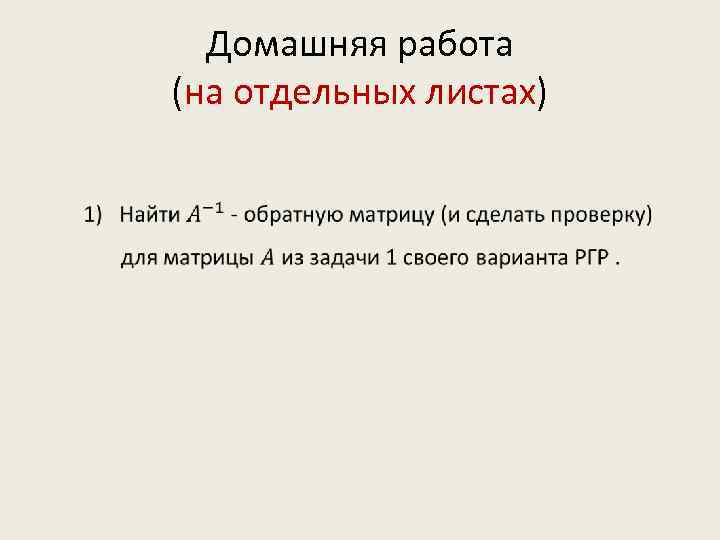 Домашняя работа
(на отдельных листах)

1) Найти $A^{-1}$ - обратную матрицу (и сделать проверку) для матрицы $A$ из задачи 1 своего варианта РГР .